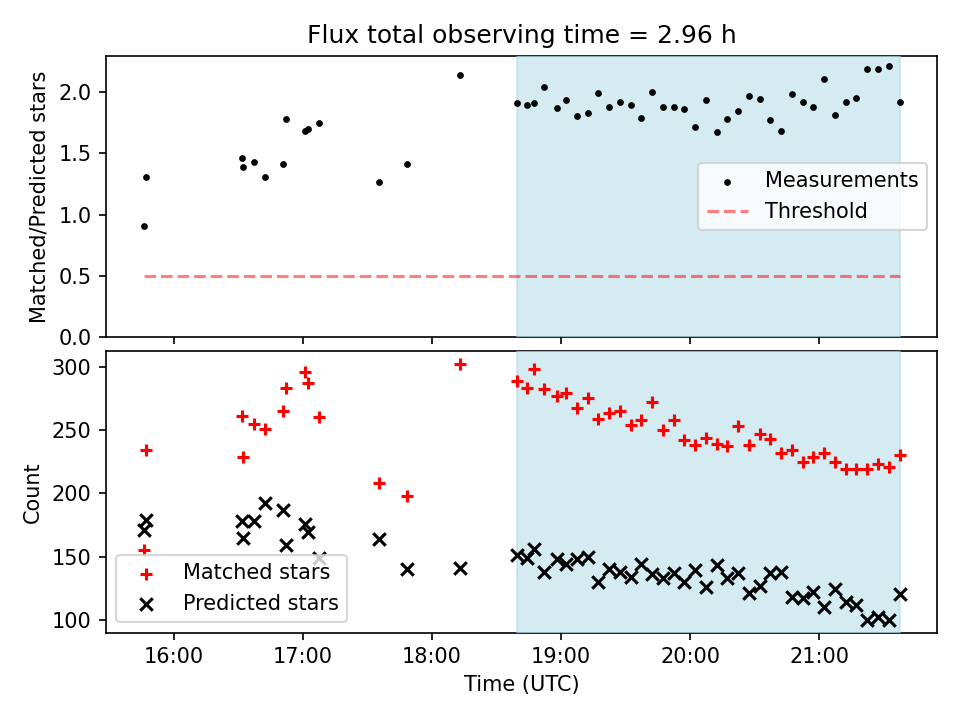 Flux total observing time = 2.96 h

Matched/Predicted stars

2.0
1.5
1.0
0.5
0.0

Measurements
Threshold

Count

300
250
200
150
100

Matched stars
Predicted stars

16:00
17:00
18:00
19:00
20:00
21:00

Time (UTC)